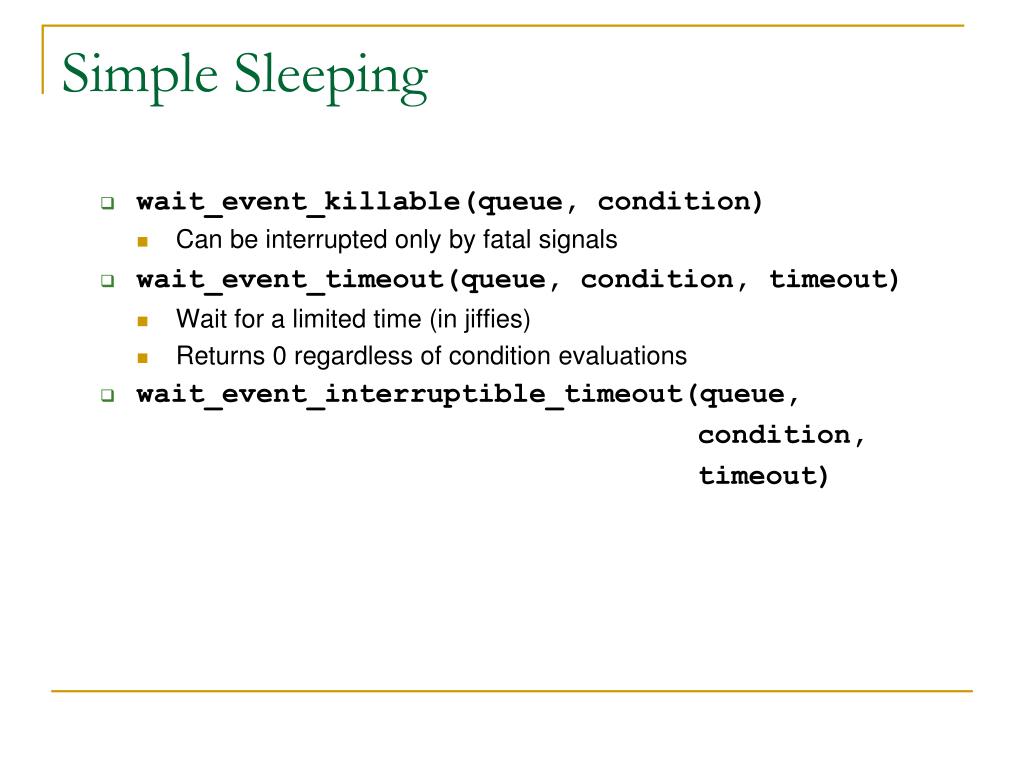 Simple Sleeping

wait_event_killable(queue, condition)

Can be interrupted only by fatal signals

wait_event_timeout(queue, condition, timeout)

Wait for a limited time (in jiffies)

Returns 0 regardless of condition evaluations

wait_event_interruptible_timeout(queue,
condition,
timeout)